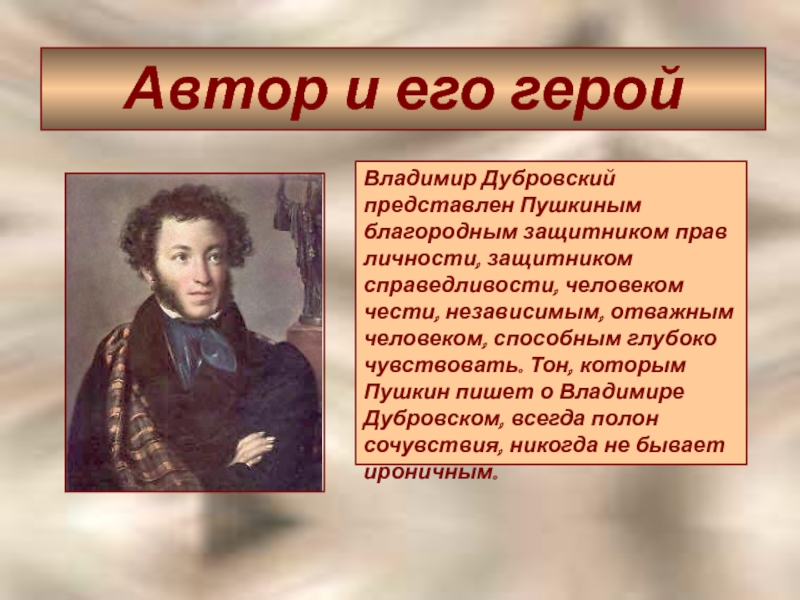 Автор и его герой

Владимир Дубровский представлен Пушкиным благородным защитником прав личности, защитником справедливости, человеком чести, независимым, отважным человеком, способным глубоко чувствовать. Тон, которым Пушкин пишет о Владимире Дубровском, всегда полон сочувствия, никогда не бывает ироничным.